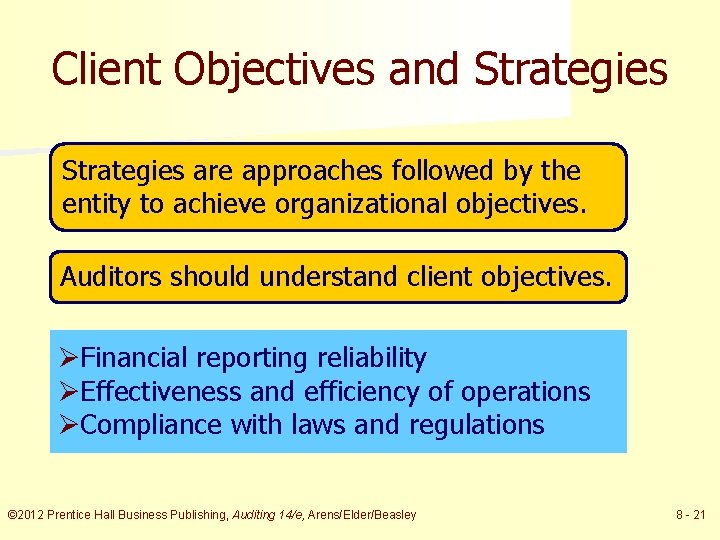 Client Objectives and Strategies

Strategies are approaches followed by the entity to achieve organizational objectives.

Auditors should understand client objectives.

➢Financial reporting reliability
➢Effectiveness and efficiency of operations
➢Compliance with laws and regulations

©2012 Prentice Hall Business Publishing, Auditing 14/e, Arens/Elder/Beasley

8 - 21